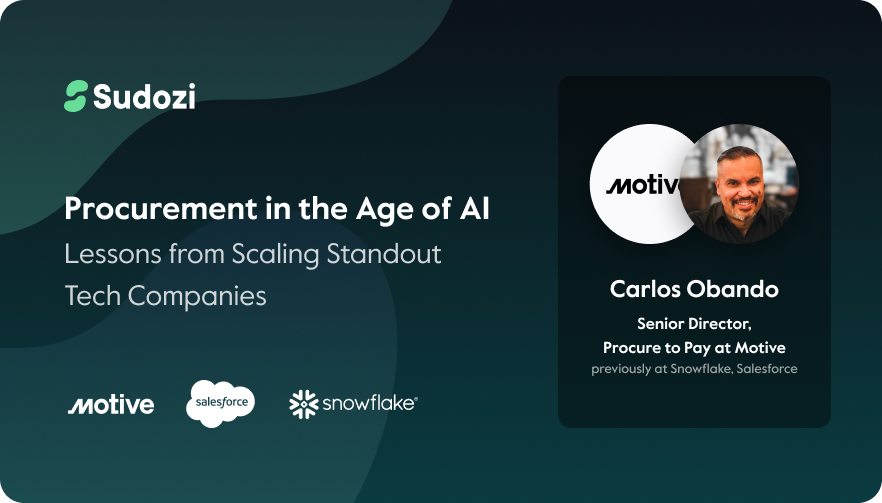 Sudozi

Procurement in the Age of AI

Lessons from Scaling Standout Tech Companies

Motive salesforce snowflake

Motive

Carlos Obando

Senior Director, Procure to Pay at Motive

previously at Snowflake, Salesforce